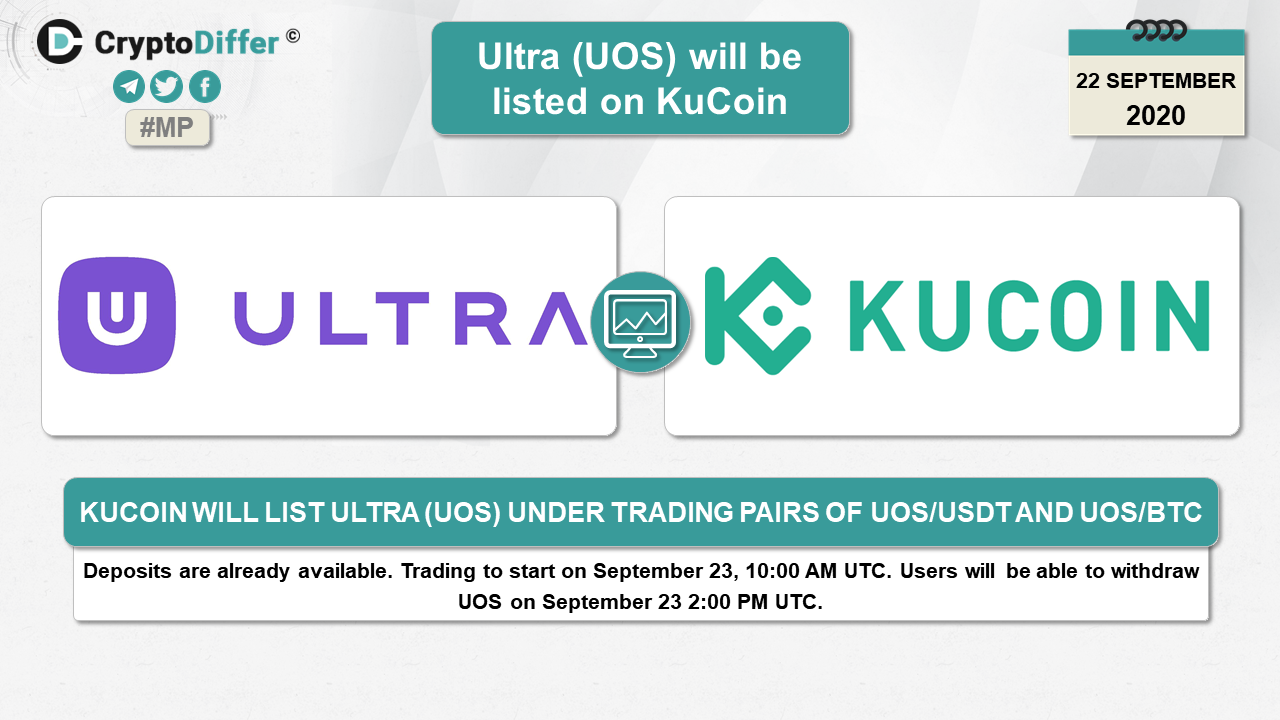 CryptoDiffer ©

#MP

Ultra (UOS) will be listed on KuCoin

22 SEPTEMBER
2020

ULTRA

KUCOIN

KUCOIN WILL LIST ULTRA (UOS) UNDER TRADING PAIRS OF UOS/USDT AND UOS/BTC

Deposits are already available. Trading to start on September 23, 10:00 AM UTC. Users will be able to withdraw UOS on September 23 2:00 PM UTC.